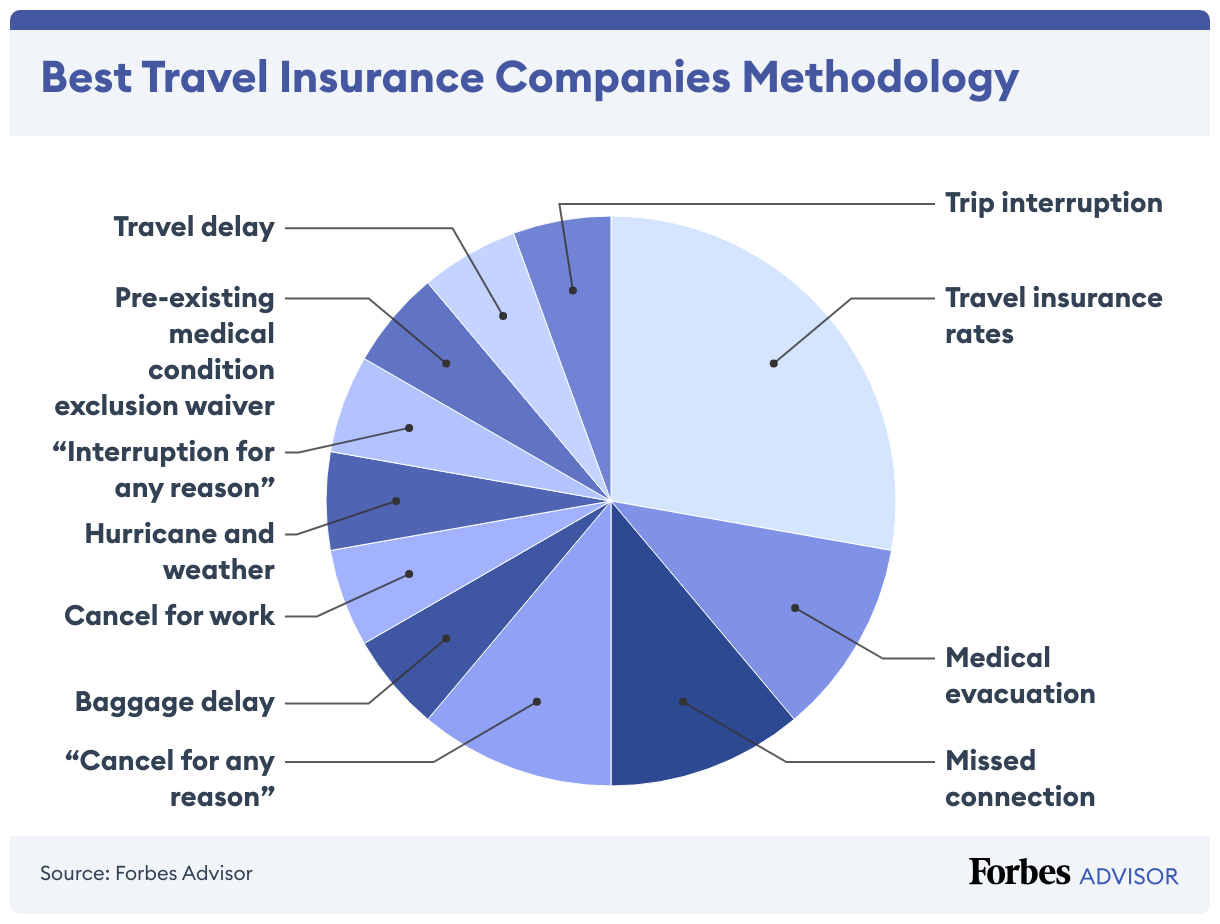 Best Travel Insurance Companies Methodology

Travel delay

Pre-existing medical condition exclusion waiver

“Interruption for any reason”

Hurricane and weather

Cancel for work

Baggage delay

“Cancel for any reason”

Trip interruption

Travel insurance rates

Medical evacuation

Missed connection

Source: Forbes Advisor

Forbes ADVISOR